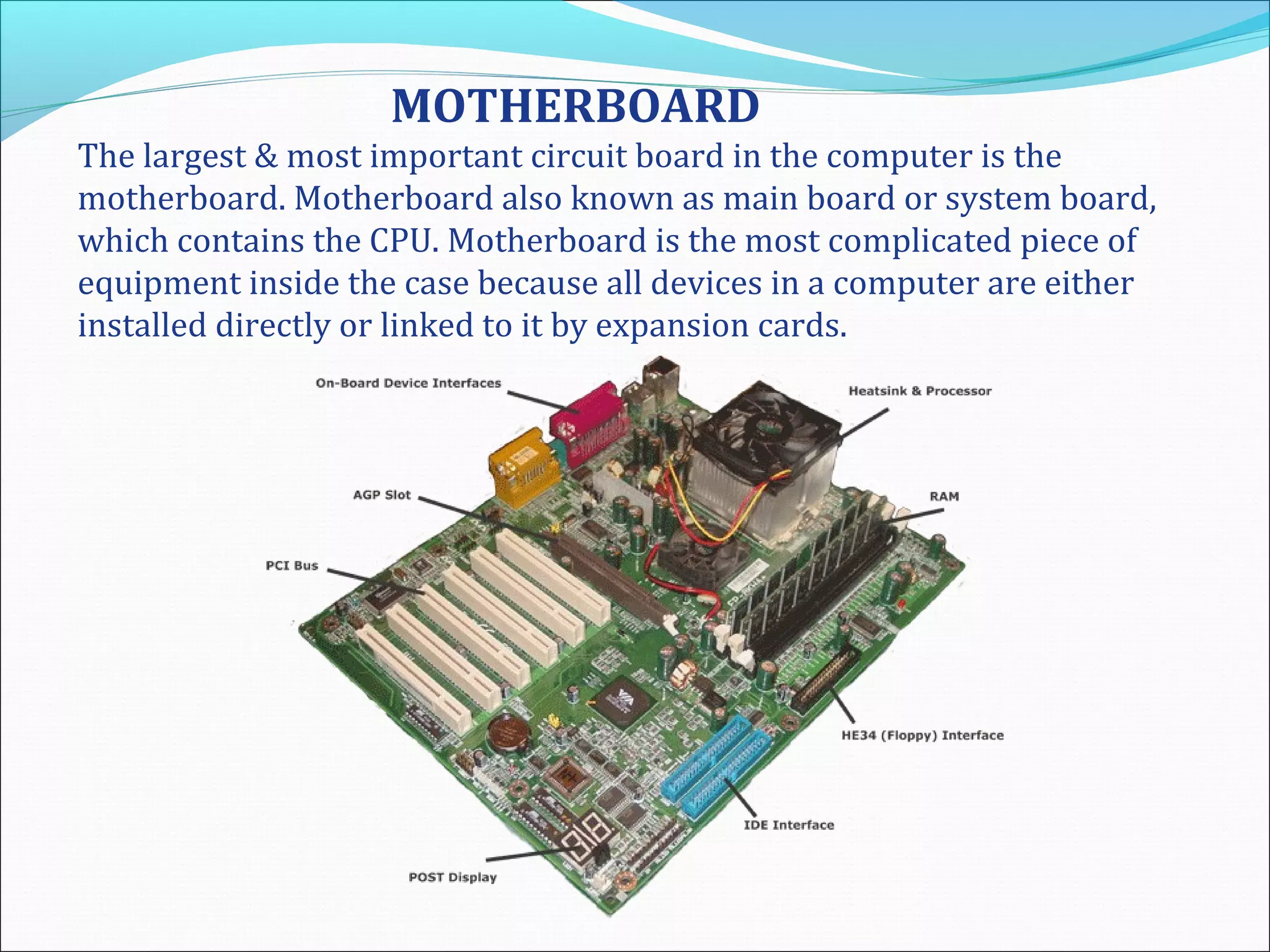 MOTHERBOARD

The largest & most important circuit board in the computer is the motherboard. Motherboard also known as main board or system board, which contains the CPU. Motherboard is the most complicated piece of equipment inside the case because all devices in a computer are either installed directly or linked to it by expansion cards.

On-Board Device Interfaces

Heatsink & Processor

AGP Slot

RAM

PCI Bus

HE34 (Floppy) Interface

IDE Interface

POST Display